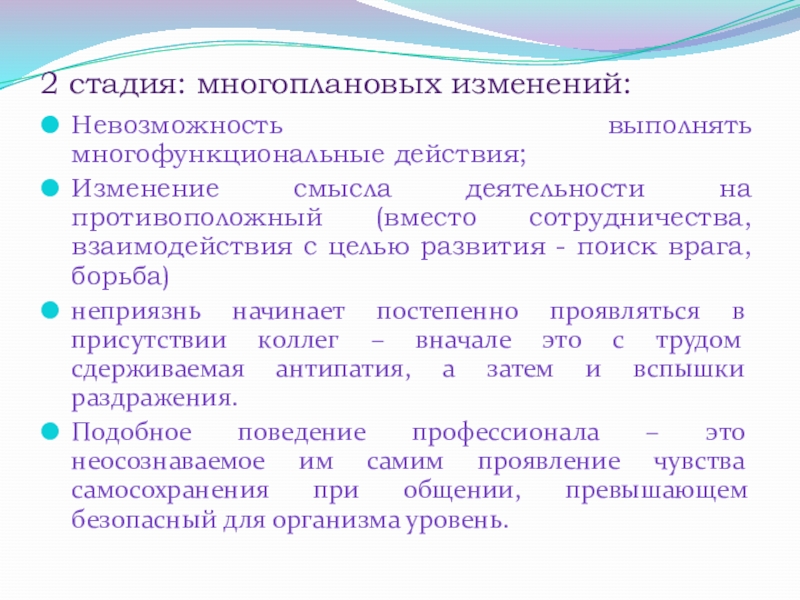 2 стадия: многоплановых изменений:

Невозможность выполнять многофункциональные действия;

Изменение смысла деятельности на противоположный (вместо сотрудничества, взаимодействия с целью развития - поиск врага, борьба)

неприязнь начинает постепенно проявляться в присутствии коллег – вначале это с трудом сдерживаемая антипатия, а затем и вспышки раздражения.

Подобное поведение профессионала – это неосознаваемое им самим проявление чувства самосохранения при общении, превышающем безопасный для организма уровень.